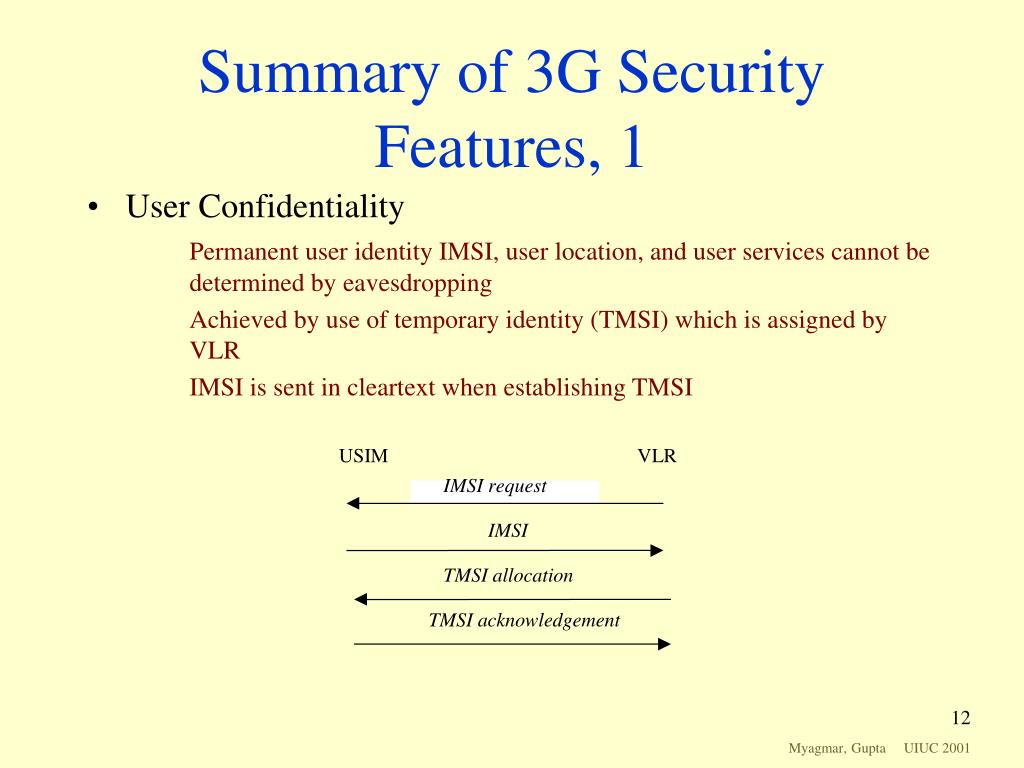 Summary of 3G Security Features, 1

• User Confidentiality

Permanent user identity IMSI, user location, and user services cannot be determined by eavesdropping

Achieved by use of temporary identity (TMSI) which is assigned by VLR

IMSI is sent in cleartext when establishing TMSI

USIM

VLR

IMSI request

IMSI

TMSI allocation

TMSI acknowledgement

12

Myagmar, Gupta UIUC 2001